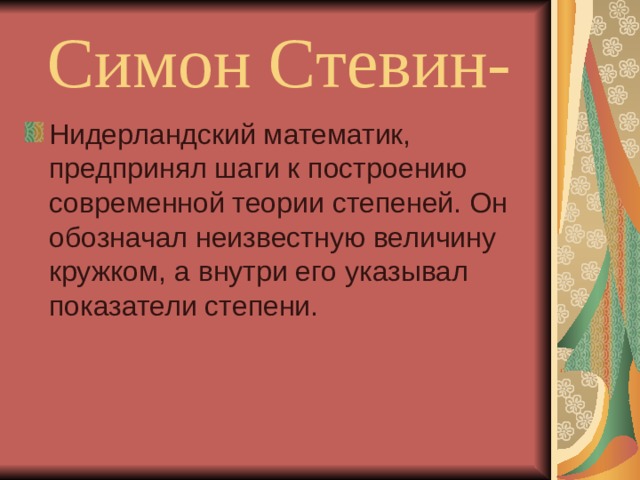 Симон Стевин-

Нидерландский математик, предпринял шаги к построению современной теории степеней. Он обозначал неизвестную величину кружком, а внутри его указывал показатели степени.